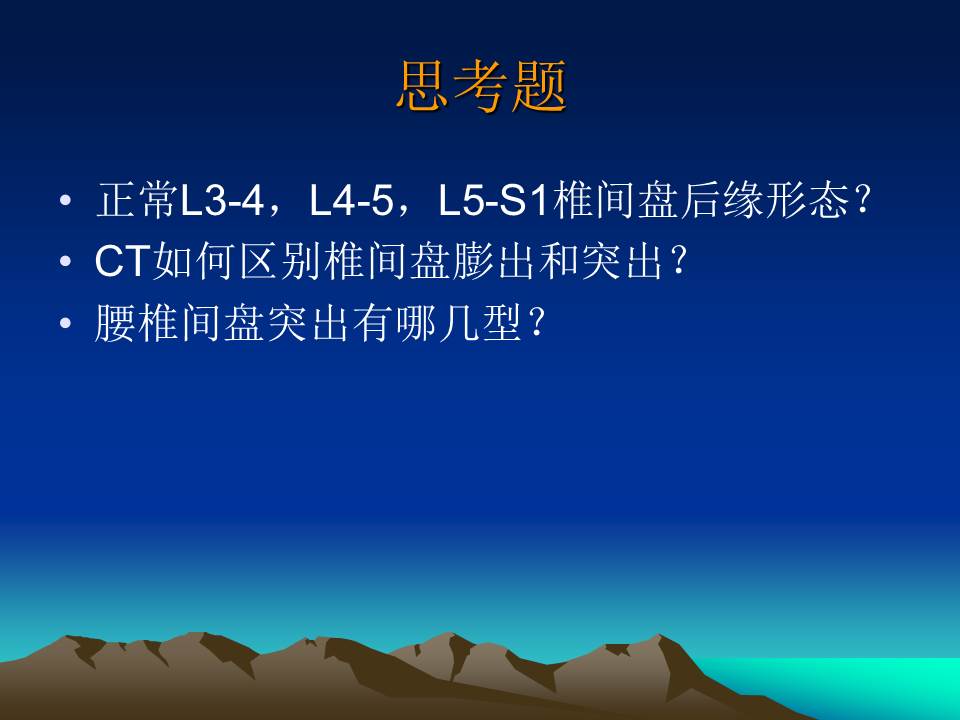 思考题

• 正常L3-4，L4-5，L5-S1椎间盘后缘形态？
• CT如何区别椎间盘膨出和突出？
• 腰椎间盘突出有哪几型？